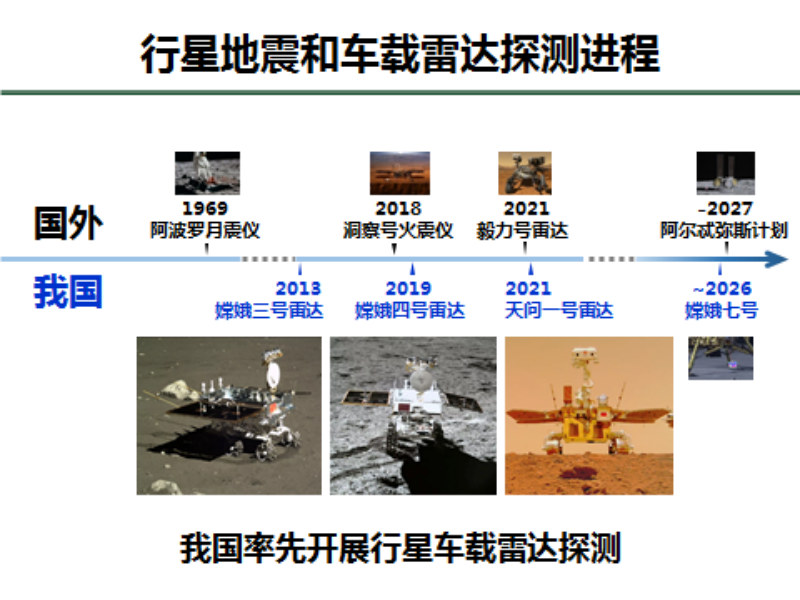 行星地震和车载雷达探测进程

国外

1969
阿波罗月震仪

2018
洞察号火震仪

2021
毅力号雷达

~2027
阿尔忒弥斯计划

我国

2013
嫦娥三号雷达

2019
嫦娥四号雷达

2021
天问一号雷达

~2026
嫦娥七号

我国率先开展行星车载雷达探测